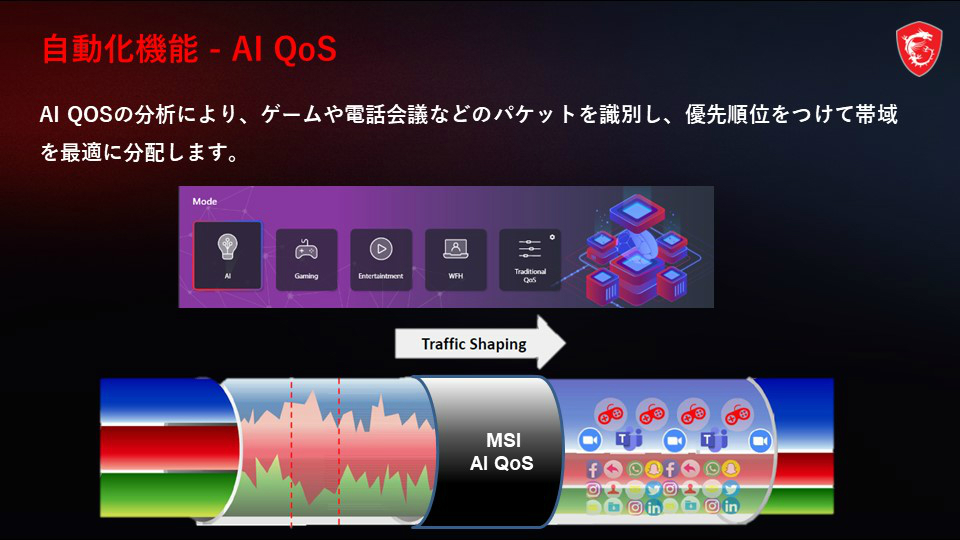 自動化機能 - AI QoS

AI QOSの分析により、ゲームや電話会議などのパケットを識別し、優先順位をつけて帯域を最適に分配します。

Mode

AI

Gaming

Entertainment

WFH

Traditional QoS

Traffic Shaping

MSI
AI QoS